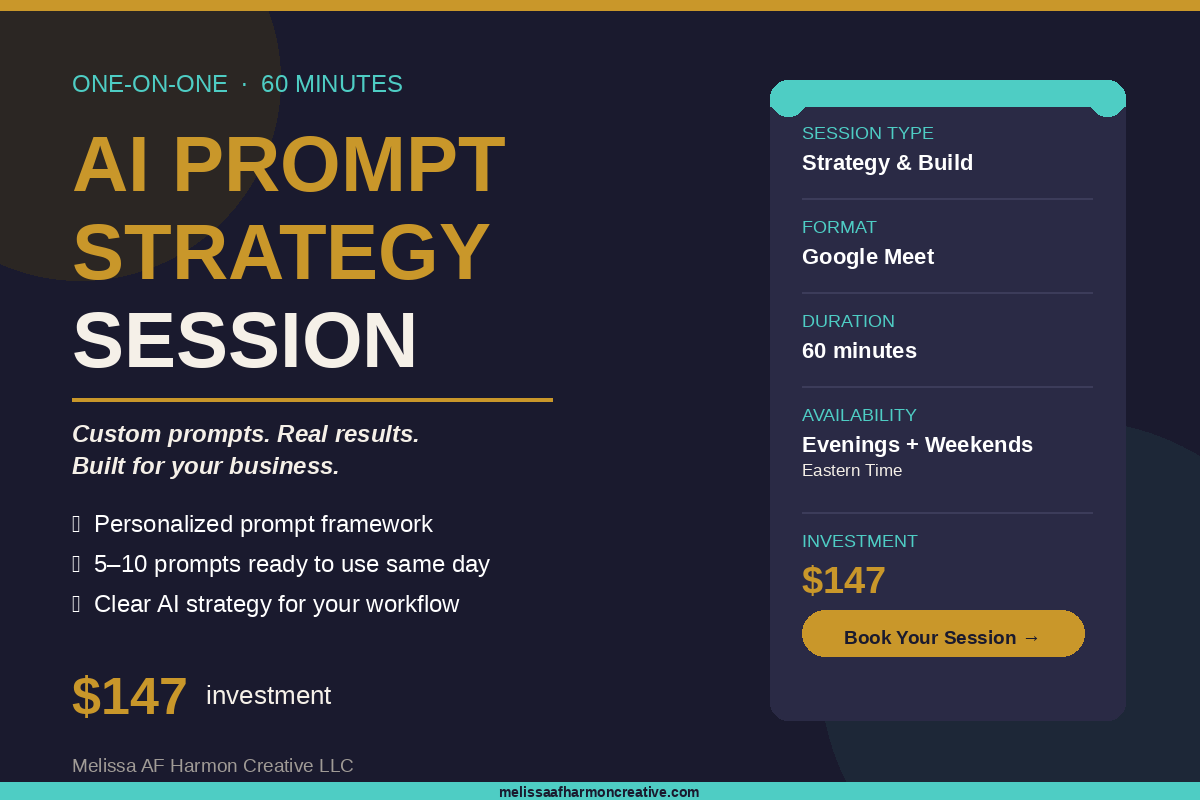 ONE-ON-ONE · 60 MINUTES

AI PROMPT STRATEGY SESSION

Custom prompts. Real results.
Built for your business.

Personalized prompt framework
5–10 prompts ready to use same day
Clear AI strategy for your workflow

$147 investment

Melissa AF Harmon Creative LLC

SESSION TYPE
Strategy & Build

FORMAT
Google Meet

DURATION
60 minutes

AVAILABILITY
Evenings + Weekends
Eastern Time

INVESTMENT
$147

Book Your Session →

melissaafharmoncreative.com